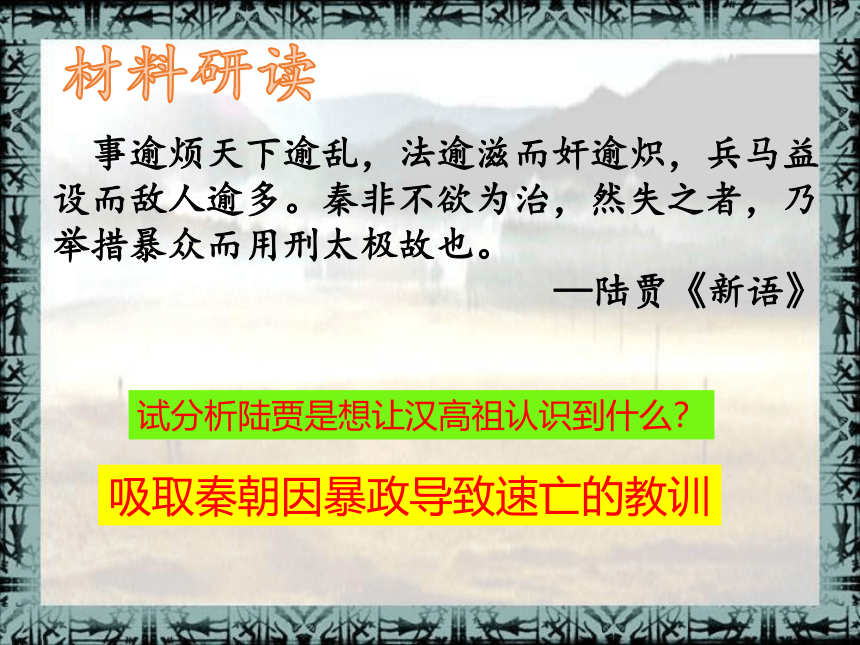 材料研读

事逾烦天下逾乱，法逾滋而奸逾炽，兵马益设而敌人逾多。秦非不欲为治，然失之者，乃举措暴众而用刑太极故也。

—陆贾《新语》

试分析陆贾是想让汉高祖认识到什么？

吸取秦朝因暴政导致速亡的教训